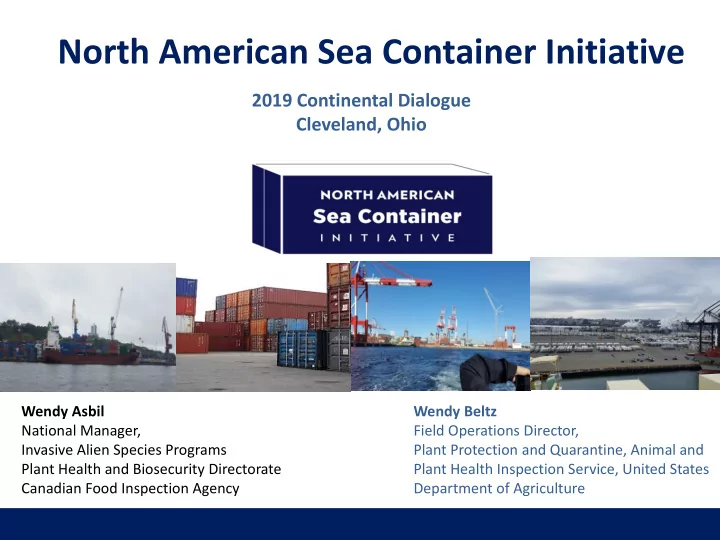 North American Sea Container Initiative

2019 Continental Dialogue
Cleveland, Ohio

NORTH AMERICAN
Sea Container
INITIATIVE

Wendy Asbil
National Manager,
Invasive Alien Species Programs
Plant Health and Biosecurity Directorate
Canadian Food Inspection Agency

Wendy Beltz
Field Operations Director,
Plant Protection and Quarantine, Animal and Plant Health Inspection Service, United States Department of Agriculture